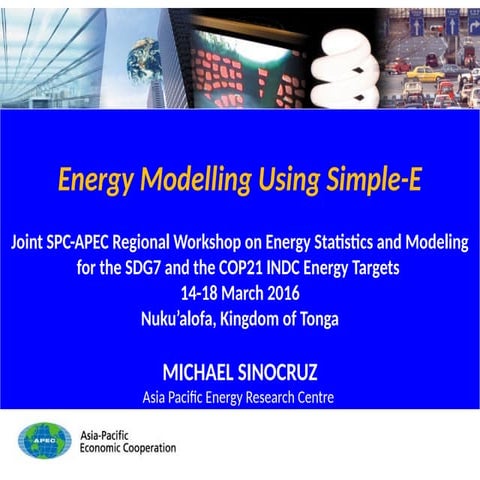 Energy Modelling Using Simple-E

Joint SPC-APEC Regional Workshop on Energy Statistics and Modeling for the SDG7 and the COP21 INDC Energy Targets
14-18 March 2016
Nuku'alofa, Kingdom of Tonga

MICHAEL SINOCRUZ
Asia Pacific Energy Research Centre

APEC
Asia-Pacific Economic Cooperation